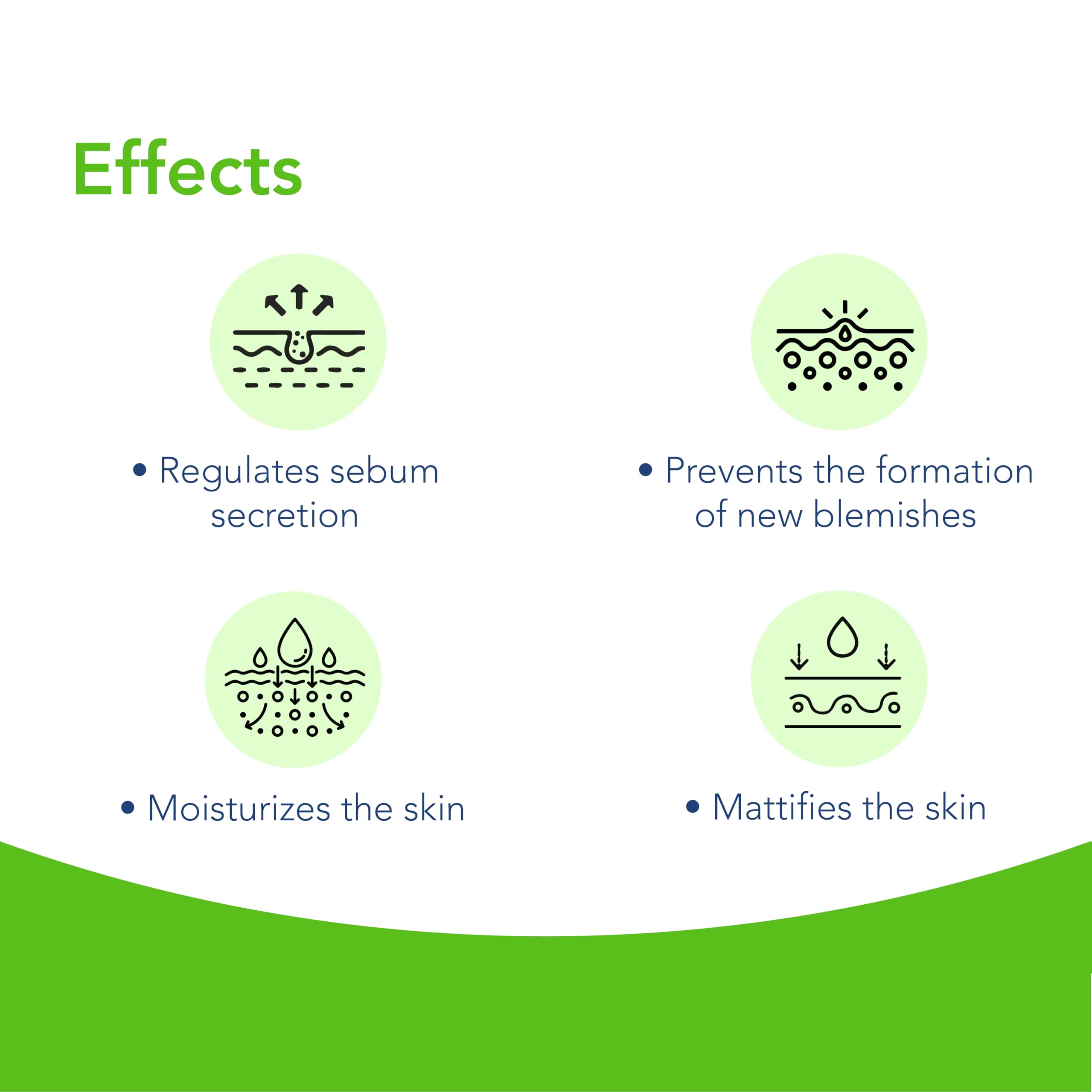 Effects

• Regulates sebum secretion

• Prevents the formation of new blemishes

• Moisturizes the skin

• Mattifies the skin